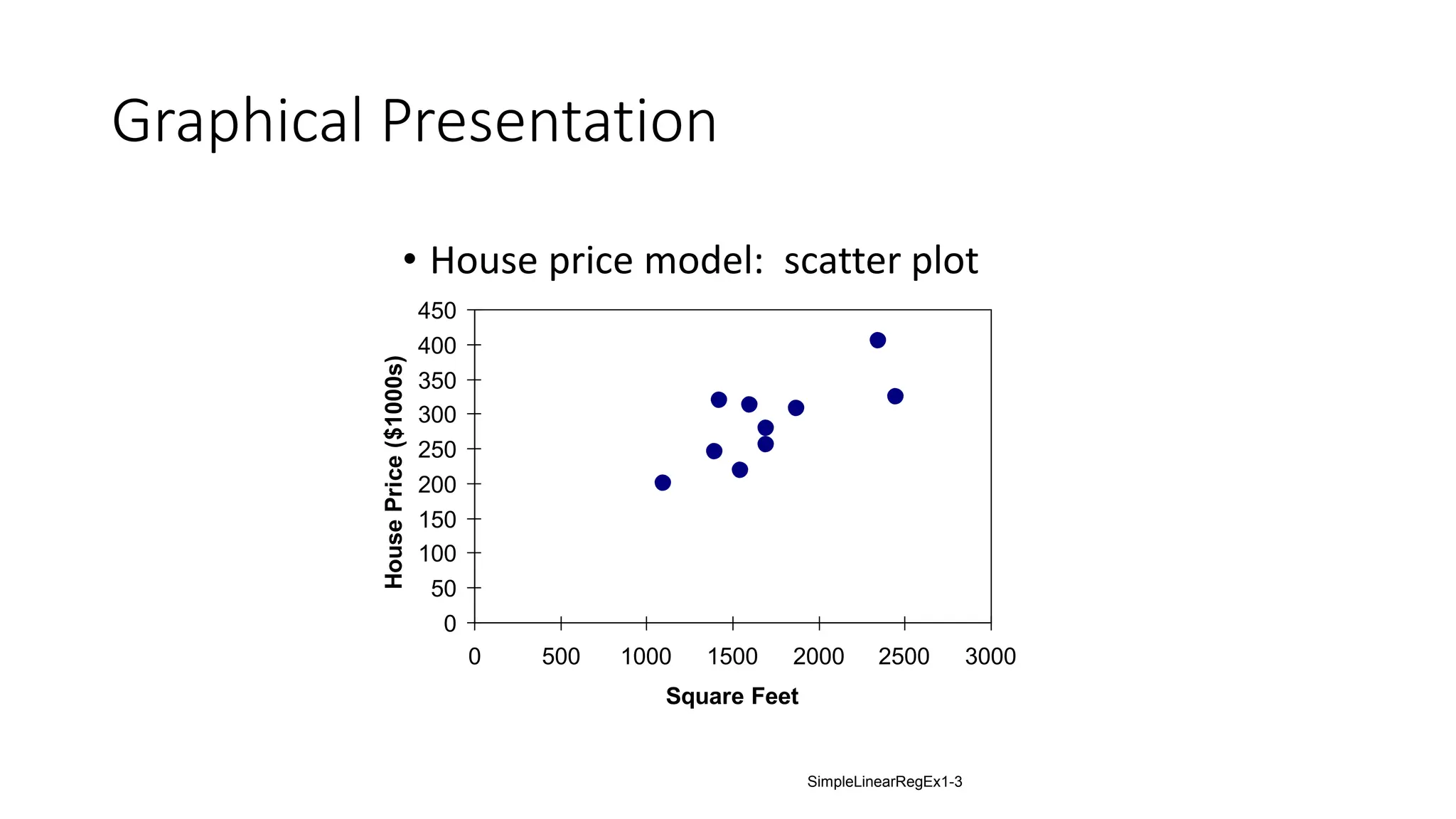 Graphical Presentation

• House price model: scatter plot

House Price ($1000s)

450
400
350
300
250
200
150
100
50
0

0 500 1000 1500 2000 2500 3000

Square Feet

SimpleLinearRegEx1-3